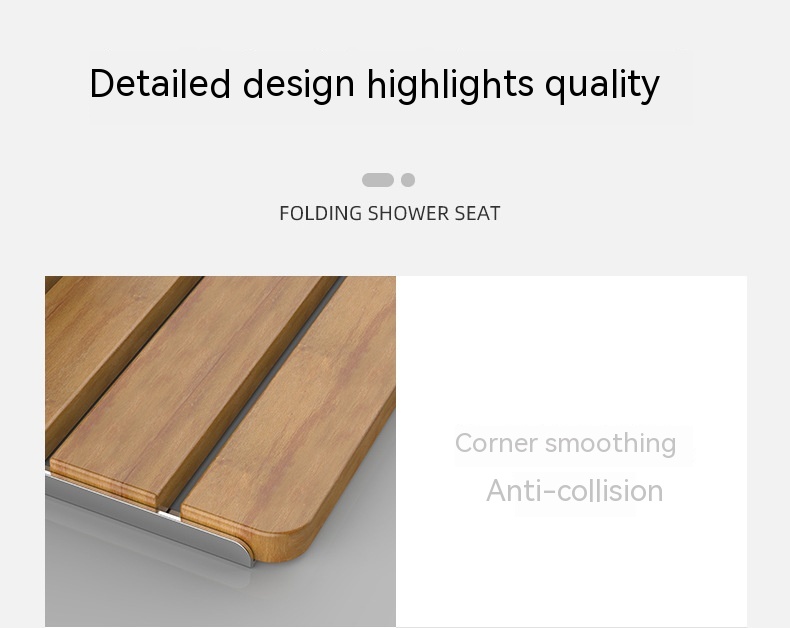 Detailed design highlights quality

FOLDING SHOWER SEAT

Corner smoothing

Anti-collision